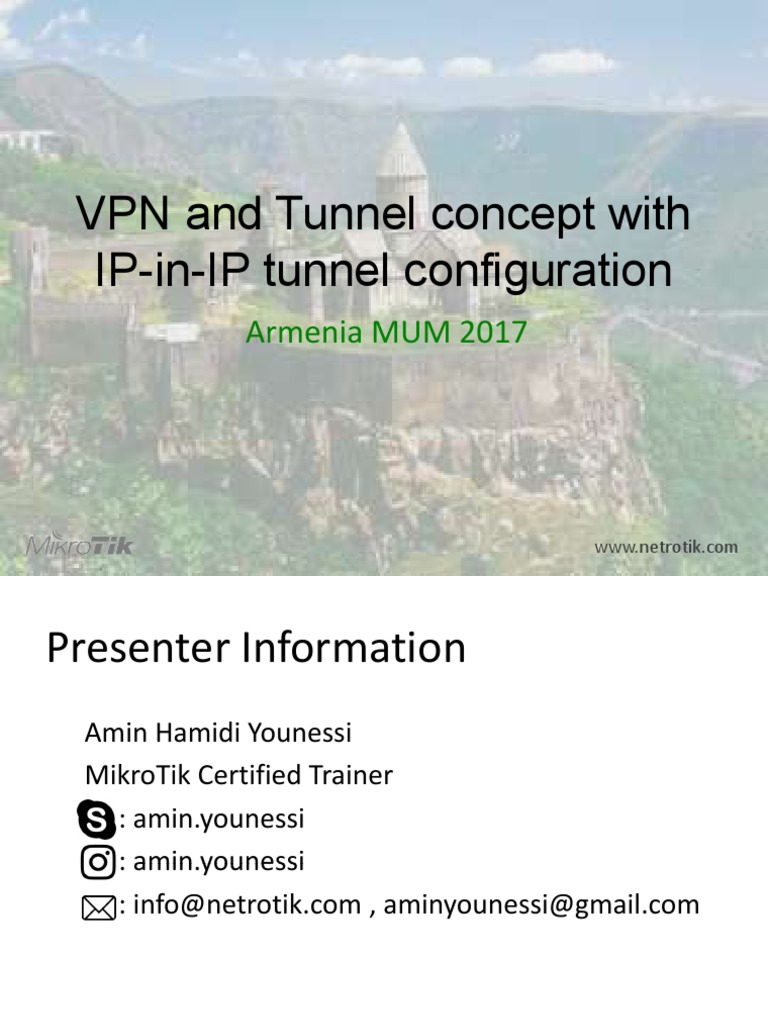 VPN and Tunnel concept with IP-in-IP tunnel configuration

Armenia MUM 2017

MikroTik

www.netrotik.com

Presenter Information

Amin Hamidi Younessi

MikroTik Certified Trainer

: amin.younessi

: amin.younessi

: info@netrotik.com , aminyounessi@gmail.com